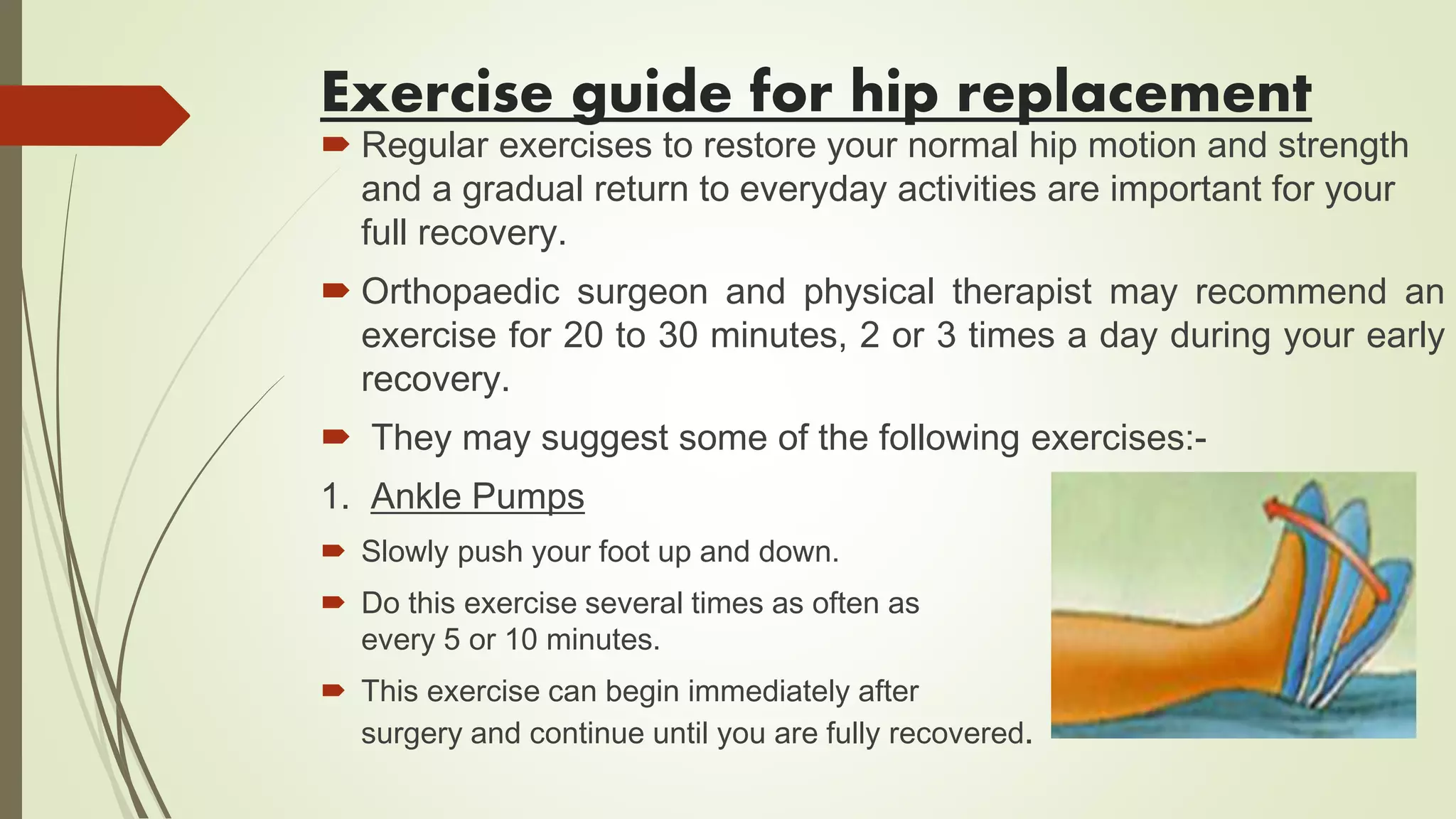 Exercise guide for hip replacement

Regular exercises to restore your normal hip motion and strength and a gradual return to everyday activities are important for your full recovery.

Orthopaedic surgeon and physical therapist may recommend an exercise for 20 to 30 minutes, 2 or 3 times a day during your early recovery.

They may suggest some of the following exercises:-

1. Ankle Pumps

Slowly push your foot up and down.

Do this exercise several times as often as every 5 or 10 minutes.

This exercise can begin immediately after surgery and continue until you are fully recovered.